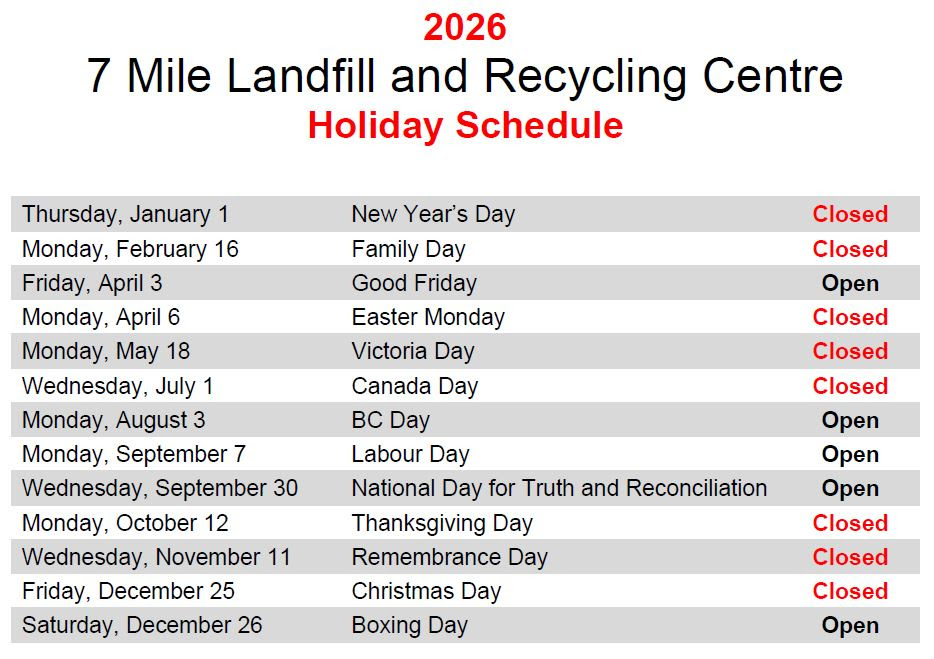 2026
7 Mile Landfill and Recycling Centre
Holiday Schedule

| | | |
|---|---|---|
| Thursday, January 1 | New Year's Day | Closed |
| Monday, February 16 | Family Day | Closed |
| Friday, April 3 | Good Friday | Open |
| Monday, April 6 | Easter Monday | Closed |
| Monday, May 18 | Victoria Day | Closed |
| Wednesday, July 1 | Canada Day | Closed |
| Monday, August 3 | BC Day | Open |
| Monday, September 7 | Labour Day | Open |
| Wednesday, September 30 | National Day for Truth and Reconciliation | Open |
| Monday, October 12 | Thanksgiving Day | Closed |
| Wednesday, November 11 | Remembrance Day | Closed |
| Friday, December 25 | Christmas Day | Closed |
| Saturday, December 26 | Boxing Day | Open |